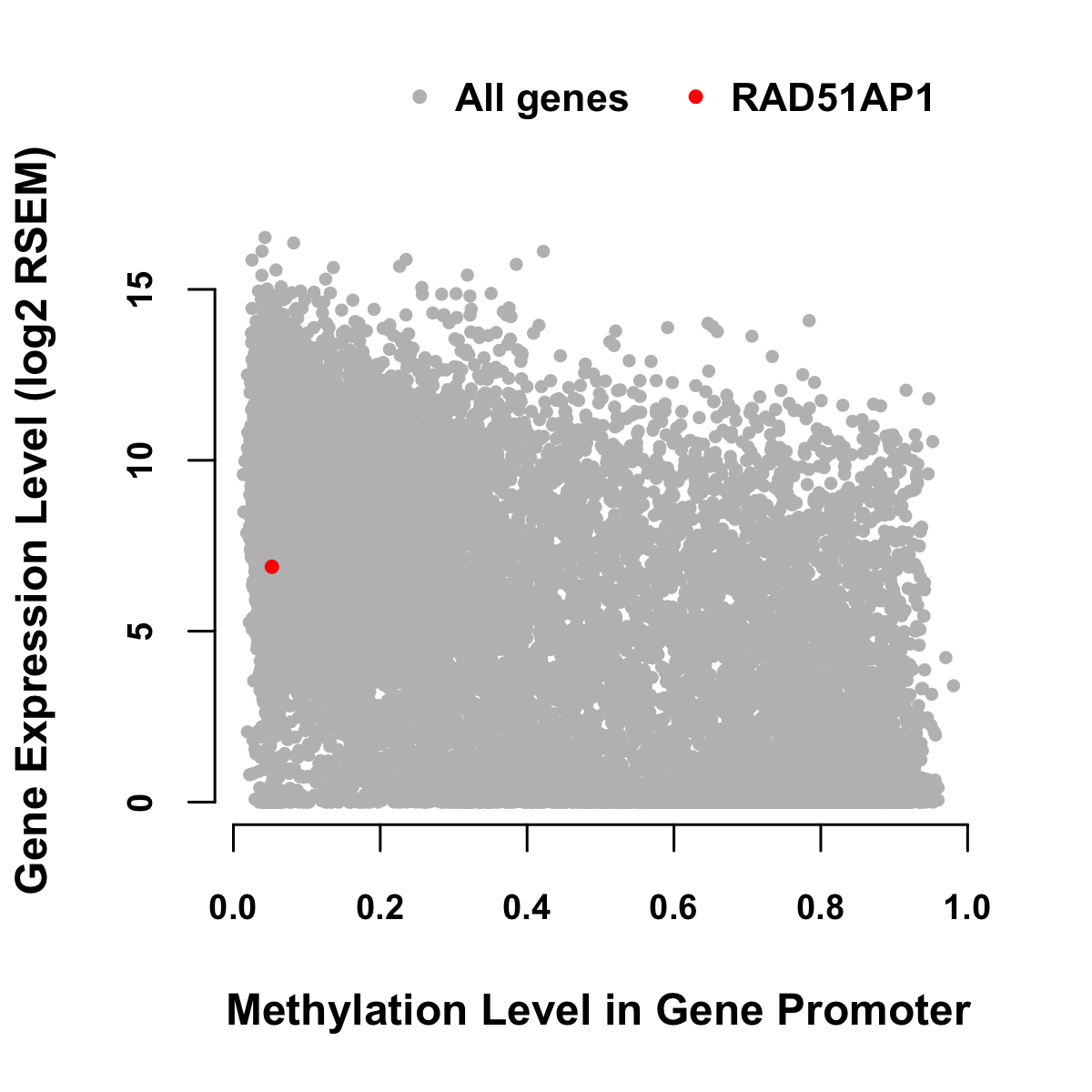 All genes RAD51AP1

Gene Expression Level (log2 RSEM)

15
10
5
0

0.0 0.2 0.4 0.6 0.8 1.0

Methylation Level in Gene Promoter